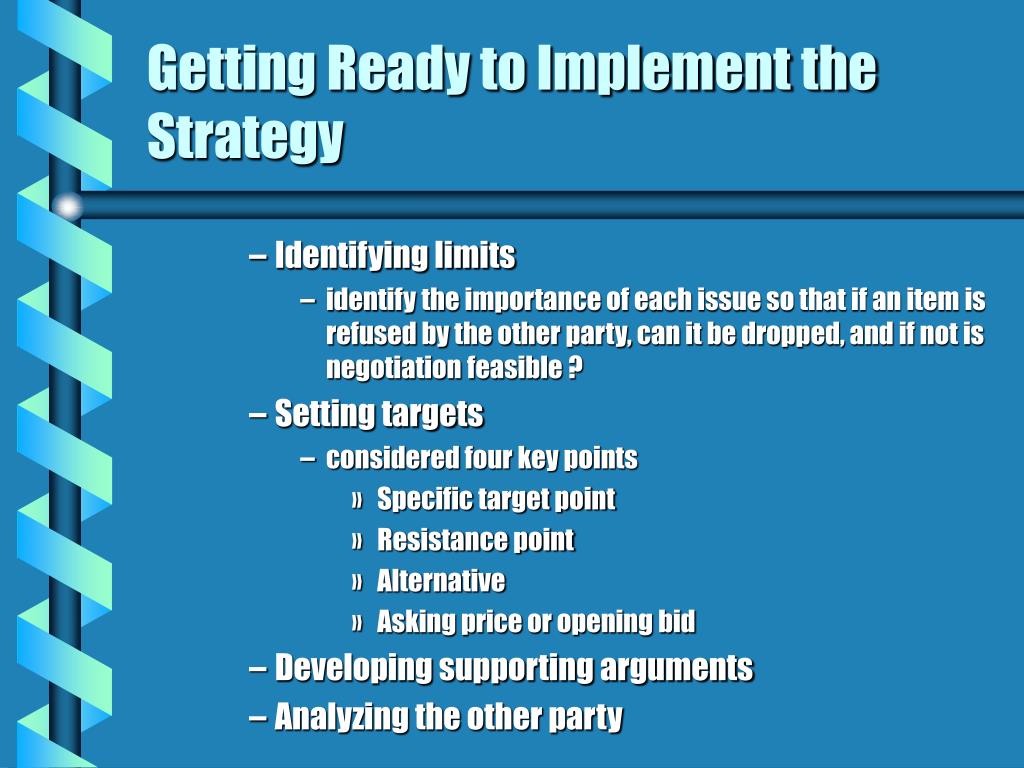 Getting Ready to Implement the Strategy

– Identifying limits

– identify the importance of each issue so that if an item is refused by the other party, can it be dropped, and if not is negotiation feasible ?

– Setting targets

– considered four key points

» Specific target point

» Resistance point

» Alternative

» Asking price or opening bid

– Developing supporting arguments

– Analyzing the other party